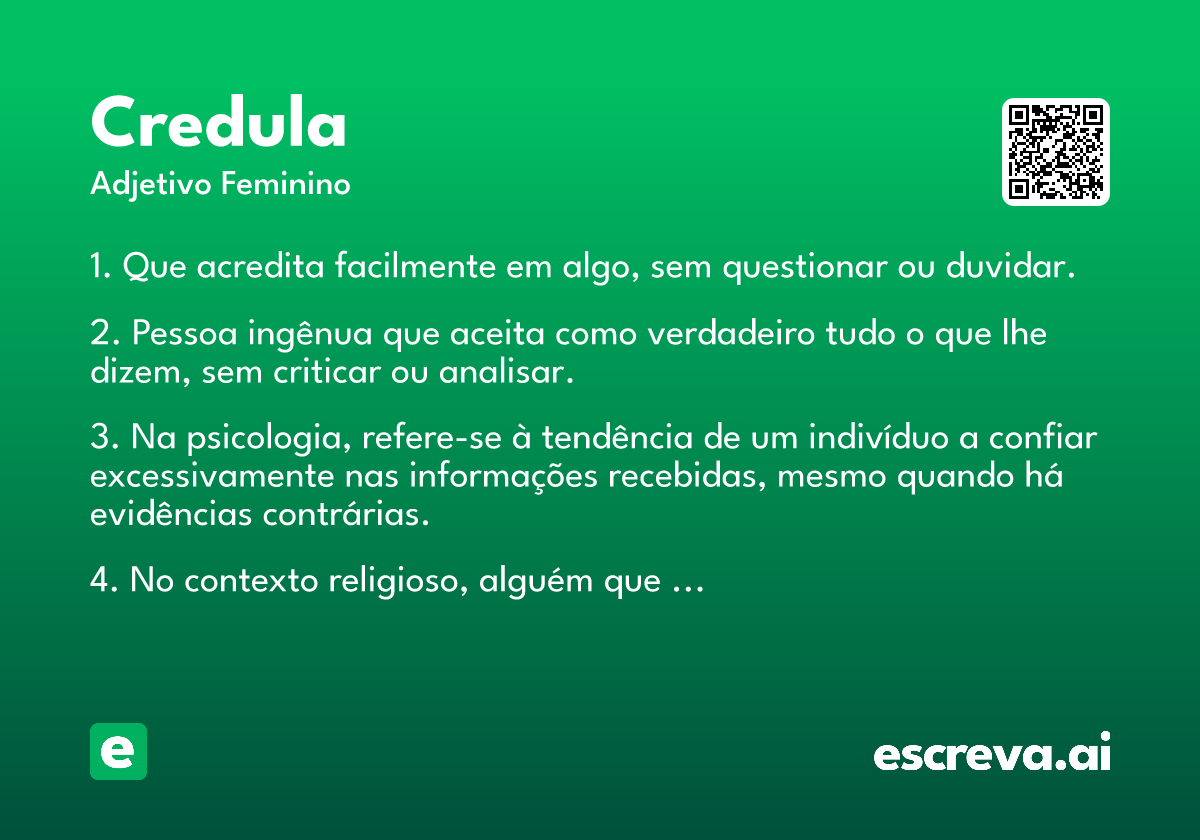 Credula
Adjetivo Feminino

1. Que acredita facilmente em algo, sem questionar ou duvidar.

2. Pessoa ingênua que aceita como verdadeiro tudo o que lhe dizem, sem criticar ou analisar.

3. Na psicologia, refere-se à tendência de um indivíduo a confiar excessivamente nas informações recebidas, mesmo quando há evidências contrárias.

4. No contexto religioso, alguém que ...

e

escreva.ai